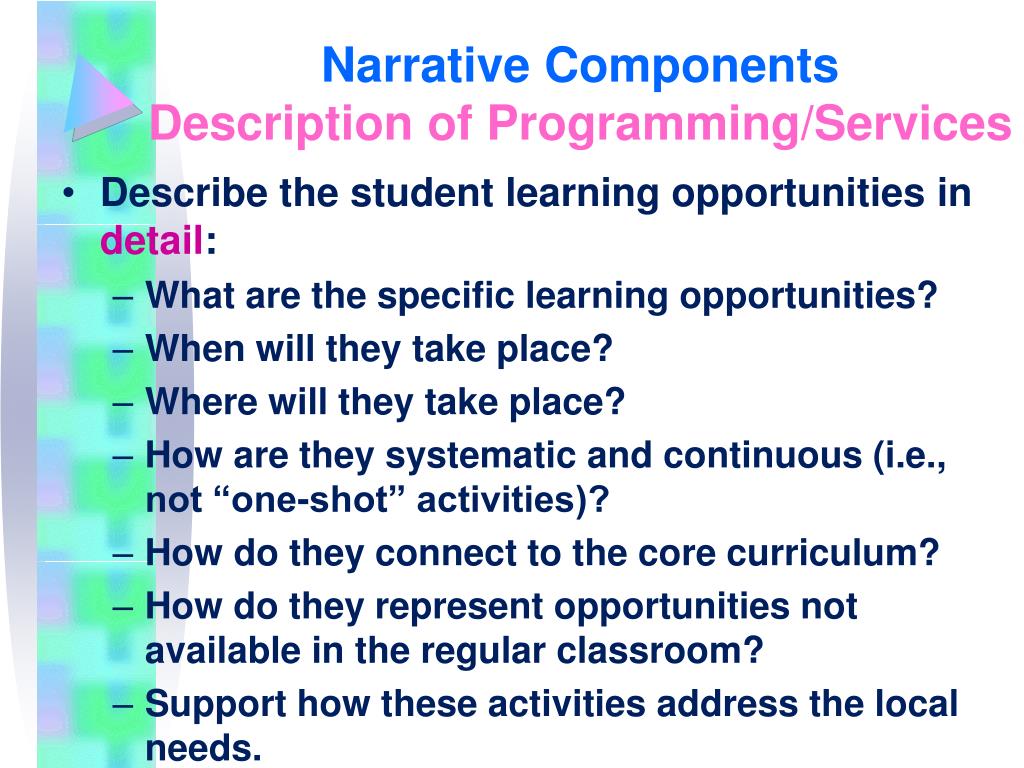 Narrative Components
Description of Programming/Services

• Describe the student learning opportunities in detail:
– What are the specific learning opportunities?
– When will they take place?
– Where will they take place?
– How are they systematic and continuous (i.e., not “one-shot” activities)?
– How do they connect to the core curriculum?
– How do they represent opportunities not available in the regular classroom?
– Support how these activities address the local needs.